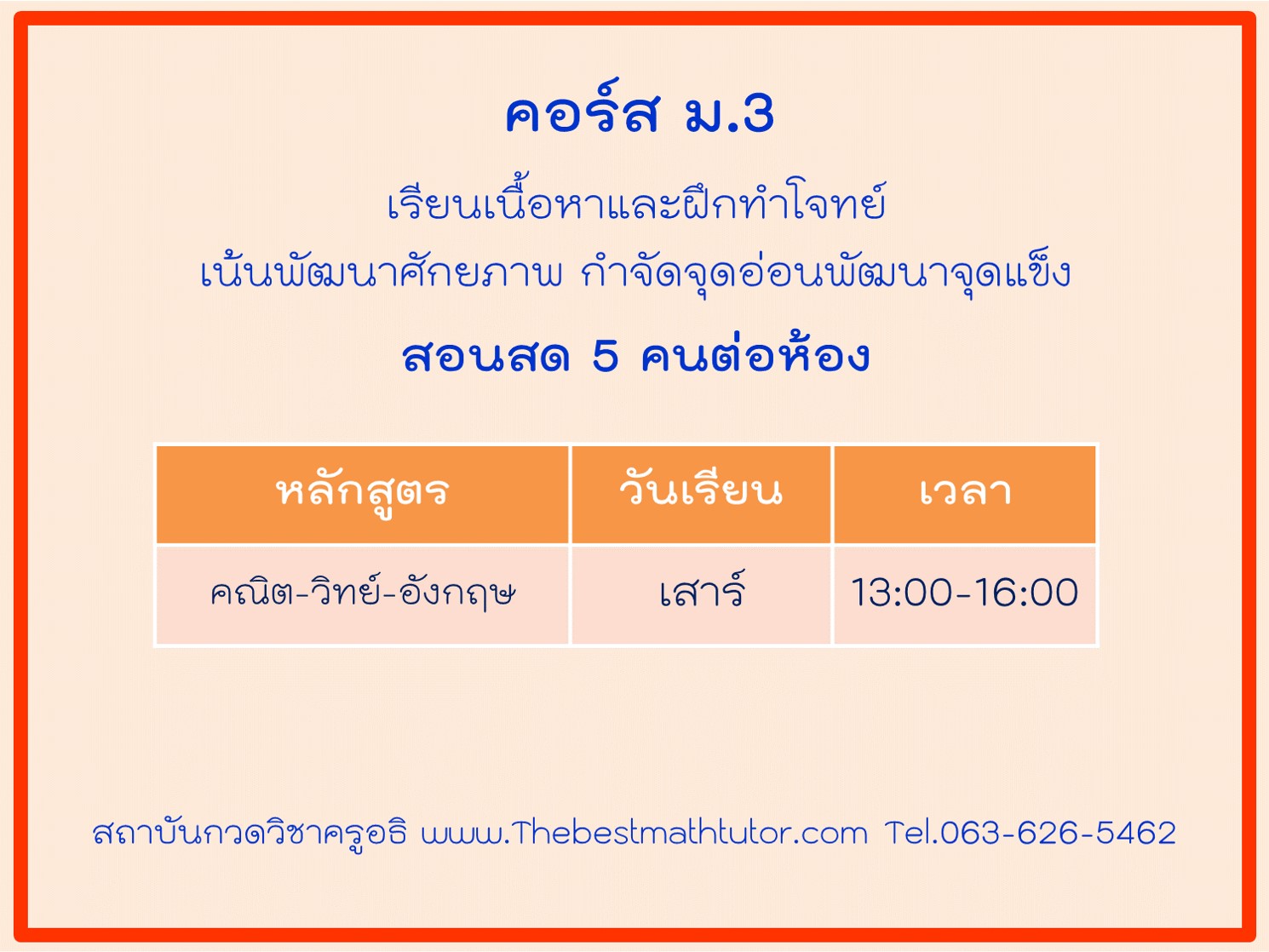 คอร์ส ม.3

เรียนเนื้อหาและฝึกทำโจทย์

เน้นพัฒนาศักยภาพ กำจัดจุดอ่อนพัฒนาจุดแข็ง

สอนสด 5 คนต่อห้อง

| หลักสูตร | วันเรียน | เวลา |
|---|---|---|
| คณิต-วิทย์-อังกฤษ | เสาร์ | 13:00-16:00 |

สถาบันกวดวิชาครูอธิ www.Thebestmathtutor.com Tel.063-626-5462